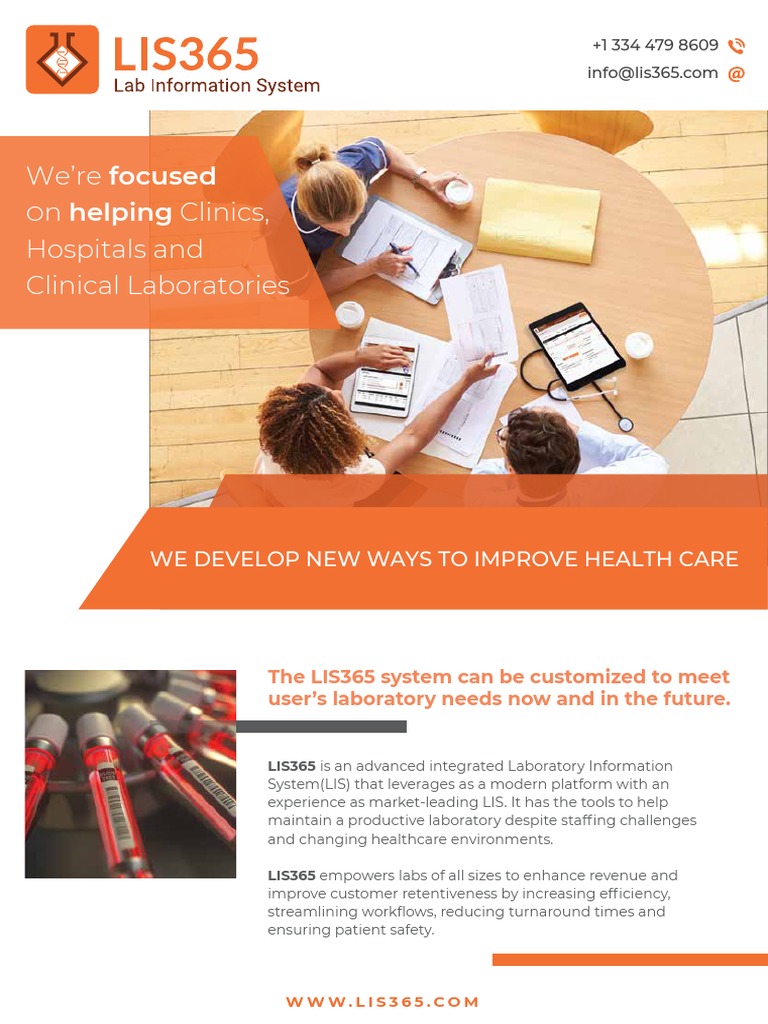 LIS365
Lab Information System

+1 334 479 8609
info@lis365.com

We're focused on helping Clinics, Hospitals and Clinical Laboratories

WE DEVELOP NEW WAYS TO IMPROVE HEALTH CARE

The LIS365 system can be customized to meet user's laboratory needs now and in the future.

LIS365 is an advanced integrated Laboratory Information System(LIS) that leverages as a modern platform with an experience as market-leading LIS. It has the tools to help maintain a productive laboratory despite staffing challenges and changing healthcare environments.

LIS365 empowers labs of all sizes to enhance revenue and improve customer retentiveness by increasing efficiency, streamlining workflows, reducing turnaround times and ensuring patient safety.

WWW.LIS365.COM